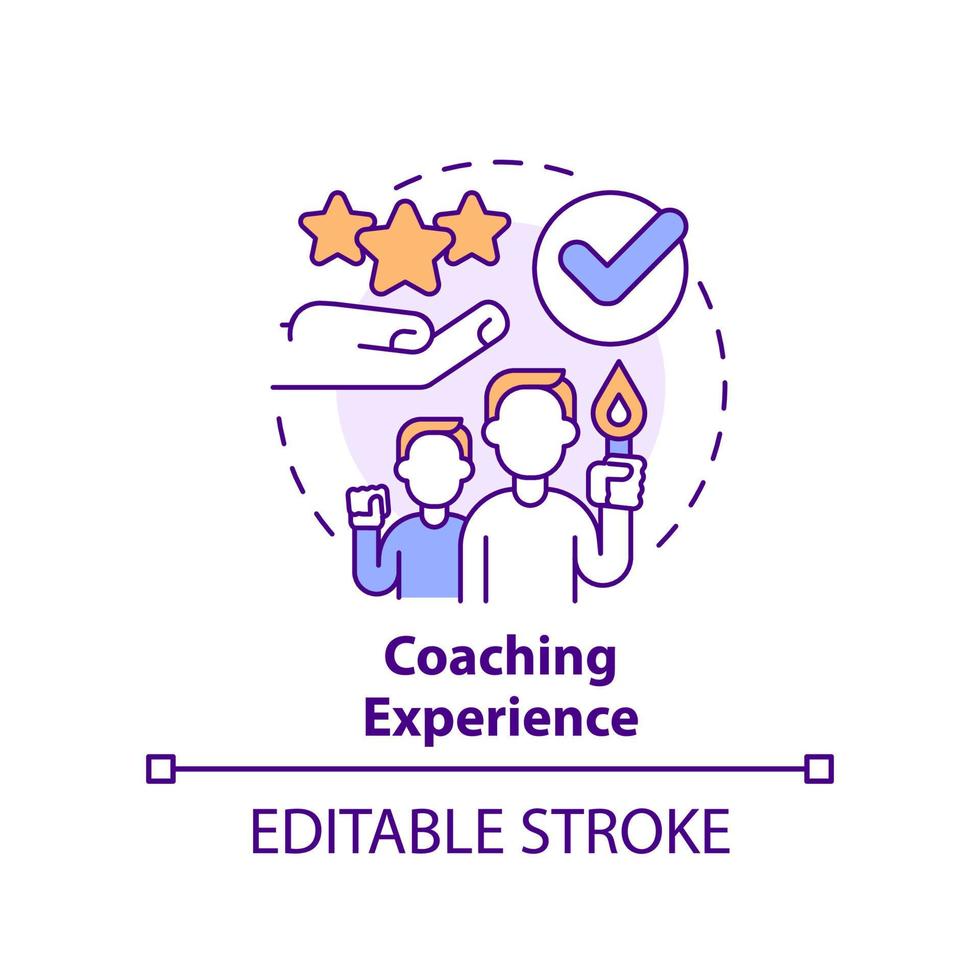 Coaching Experience

EDITABLE STROKE